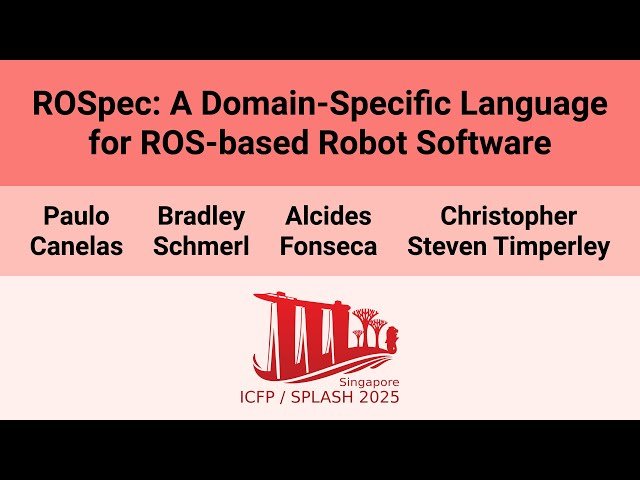 ROSpec: A Domain-Specific Language for ROS-based Robot Software

Paulo Canelas

Bradley Schmerl

Alcides Fonseca

Christopher Steven Timperley

Singapore
ICFP / SPLASH 2025